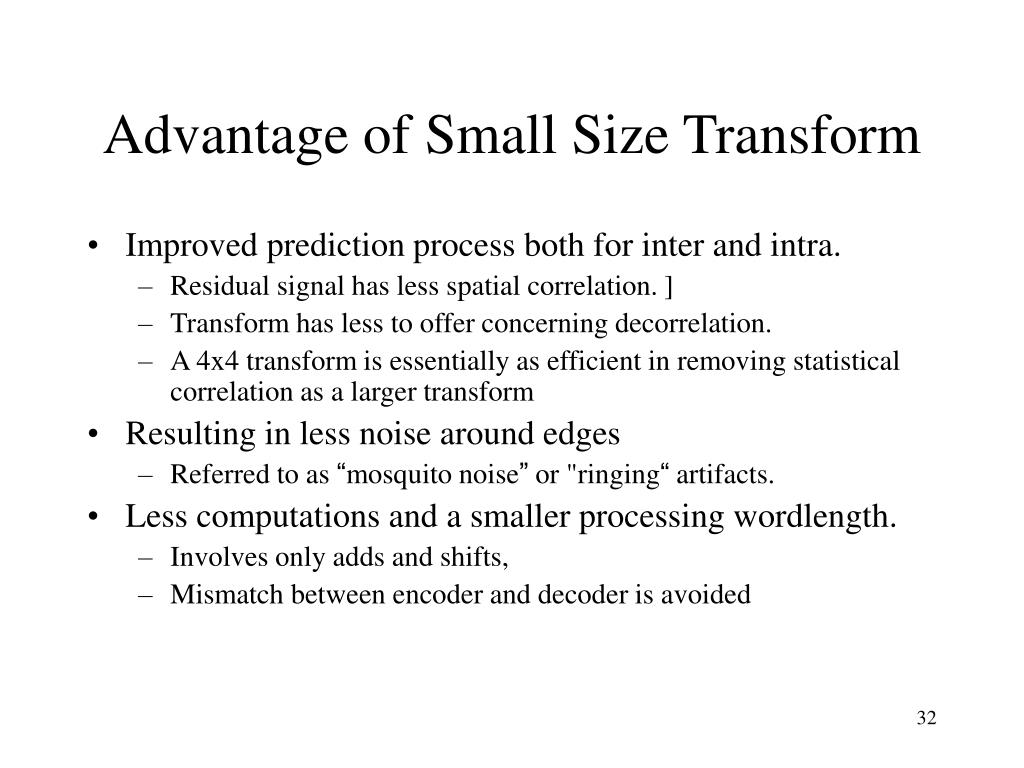 Advantage of Small Size Transform

• Improved prediction process both for inter and intra.
– Residual signal has less spatial correlation. ]
– Transform has less to offer concerning decorrelation.
– A 4x4 transform is essentially as efficient in removing statistical correlation as a larger transform
• Resulting in less noise around edges
– Referred to as “mosquito noise” or "ringing“ artifacts.
• Less computations and a smaller processing wordlength.
– Involves only adds and shifts,
– Mismatch between encoder and decoder is avoided

32